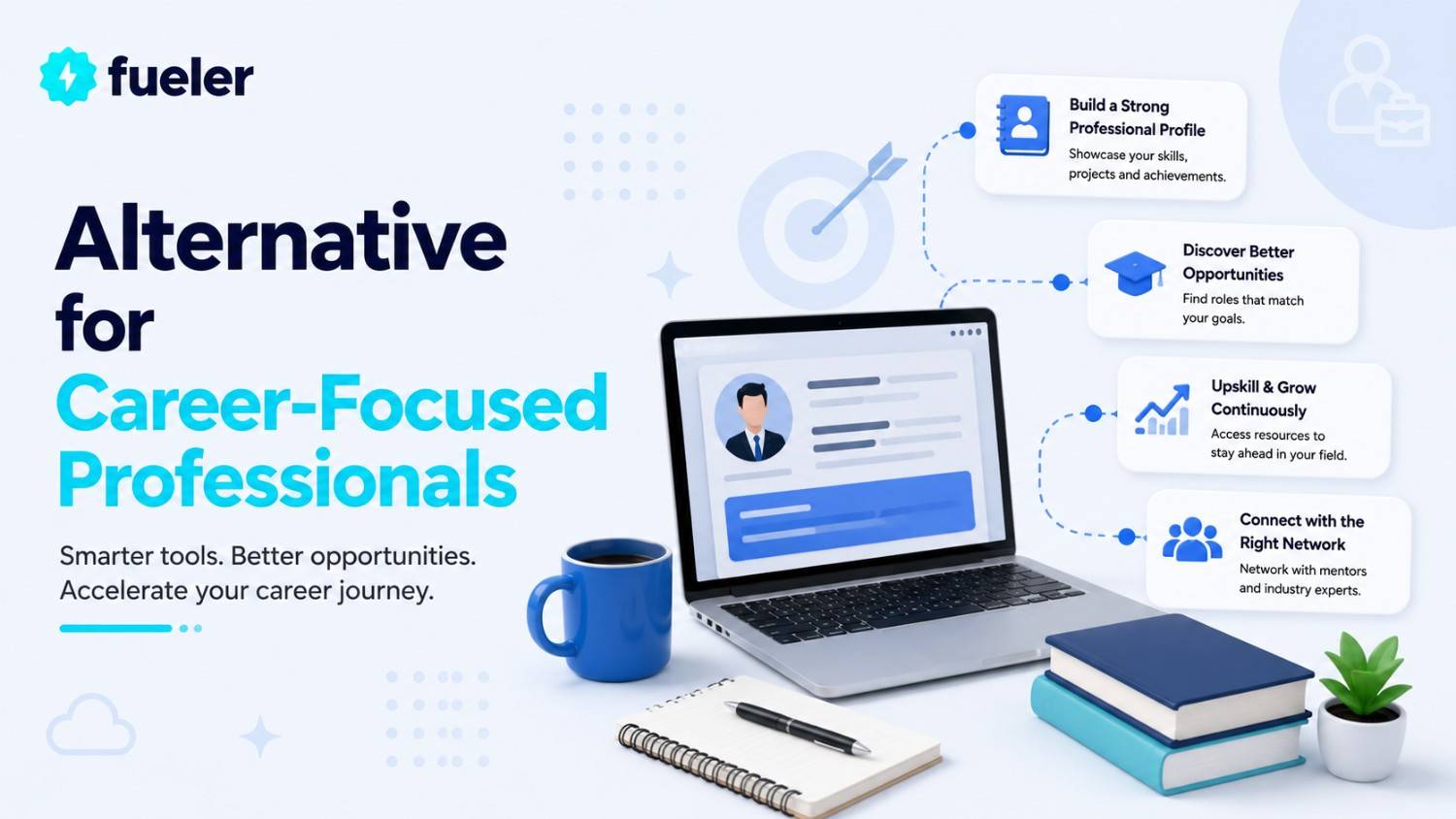 fueler

Alternative for Career-Focused Professionals

Smarter tools. Better opportunities. Accelerate your career journey.

Build a Strong Professional Profile
Showcase your skills, projects and achievements.

Discover Better Opportunities
Find roles that match your goals.

Upskill & Grow Continuously
Access resources to stay ahead in your field.

Connect with the Right Network
Network with mentors and industry experts.